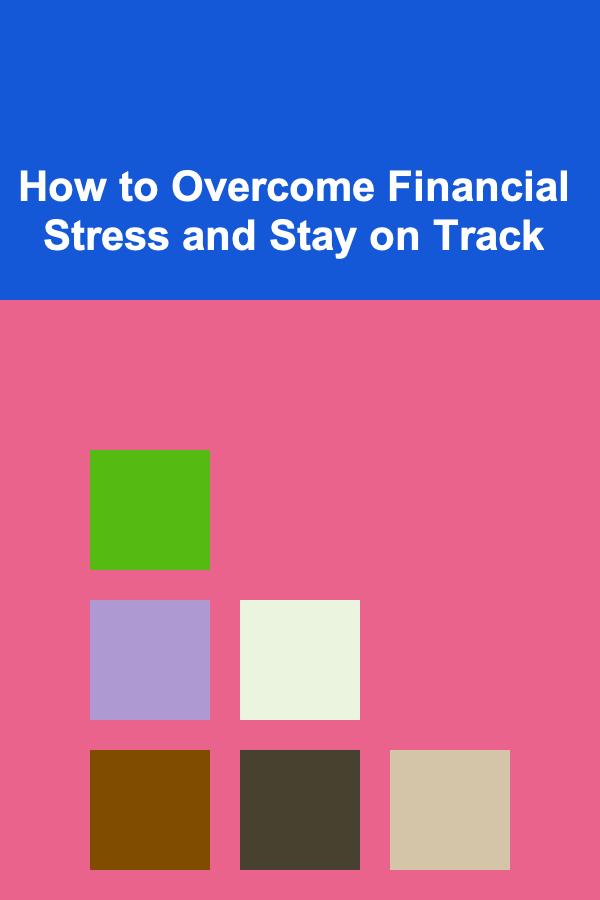 How to Overcome Financial Stress and Stay on Track